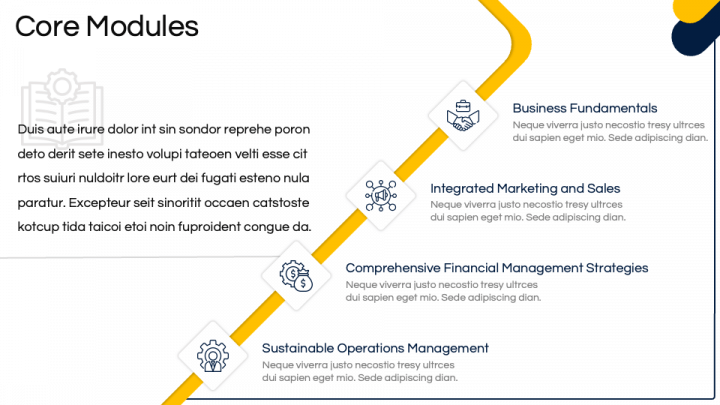 Core Modules

Duis aute irure dolor int sin sondor reprehe poron deto derit sete inesto volupi tateoen velti esse cit rtos suiuri nuldoitr lore eurt dei fugati esteno nula paratur. Excepteur seit sinoritit occaen catstoste kotcup tida taicoi etoi noin fuproident congue da.

Business Fundamentals
Neque viverra justo necostio tresy ultrces dui sapien eget mio. Sede adipiscing dian.

Integrated Marketing and Sales
Neque viverra justo necostio tresy ultrces dui sapien eget mio. Sede adipiscing dian.

Comprehensive Financial Management Strategies
Neque viverra justo necostio tresy ultrces dui sapien eget mio. Sede adipiscing dian.

Sustainable Operations Management
Neque viverra justo necostio tresy ultrces dui sapien eget mio. Sede adipiscing dian.